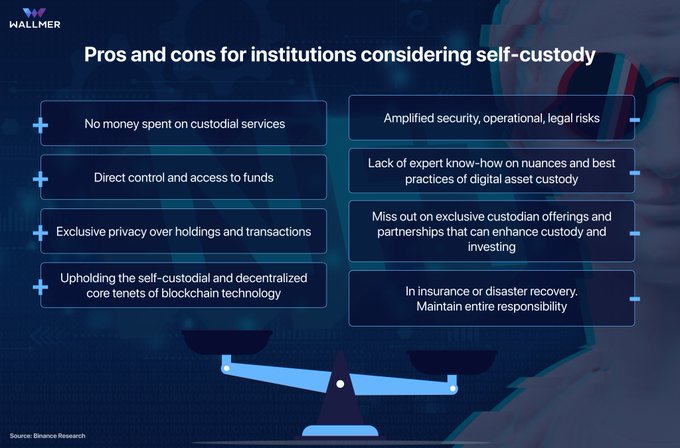 WALLMER

Pros and cons for institutions considering self-custody

+ No money spent on custodial services

+ Direct control and access to funds

+ Exclusive privacy over holdings and transactions

+ Upholding the self-custodial and decentralized core tenets of blockchain technology

Amplified security, operational, legal risks −

Lack of expert know-how on nuances and best practices of digital asset custody −

Miss out on exclusive custodian offerings and partnerships that can enhance custody and investing −

In insurance or disaster recovery. Maintain entire responsibility −

Source: Binance Research